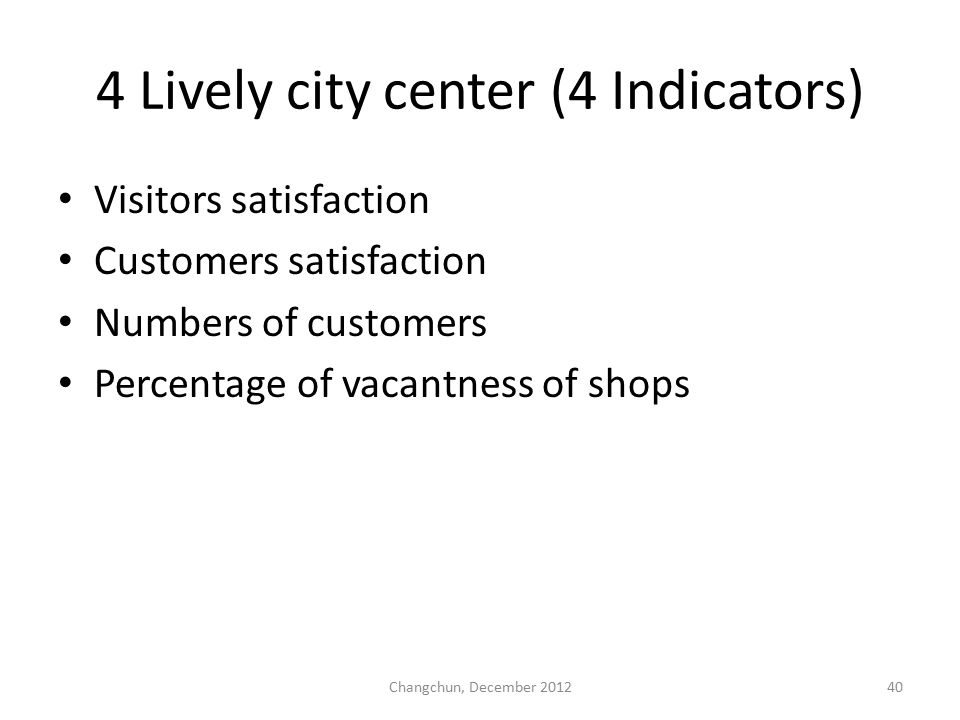 4 Lively city center (4 Indicators)

• Visitors satisfaction
• Customers satisfaction
• Numbers of customers
• Percentage of vacantness of shops

Changchun, December 2012

40